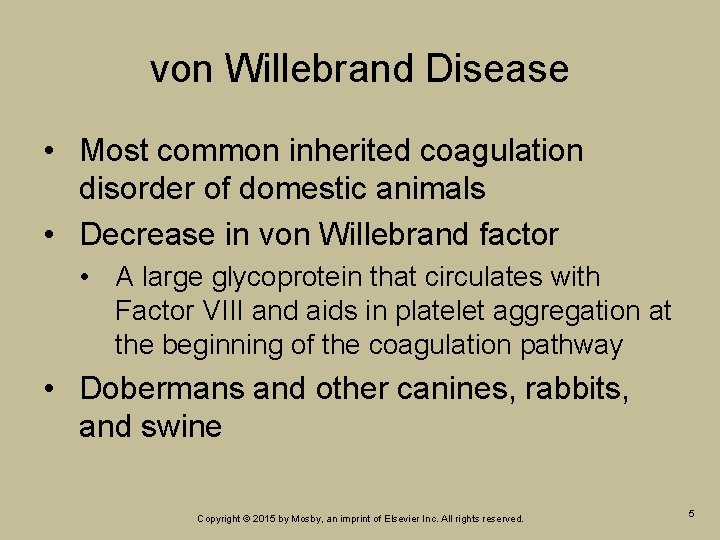 von Willebrand Disease

• Most common inherited coagulation disorder of domestic animals
• Decrease in von Willebrand factor
  • A large glycoprotein that circulates with Factor VIII and aids in platelet aggregation at the beginning of the coagulation pathway
• Dobermans and other canines, rabbits, and swine

Copyright © 2015 by Mosby, an imprint of Elsevier Inc. All rights reserved.

5